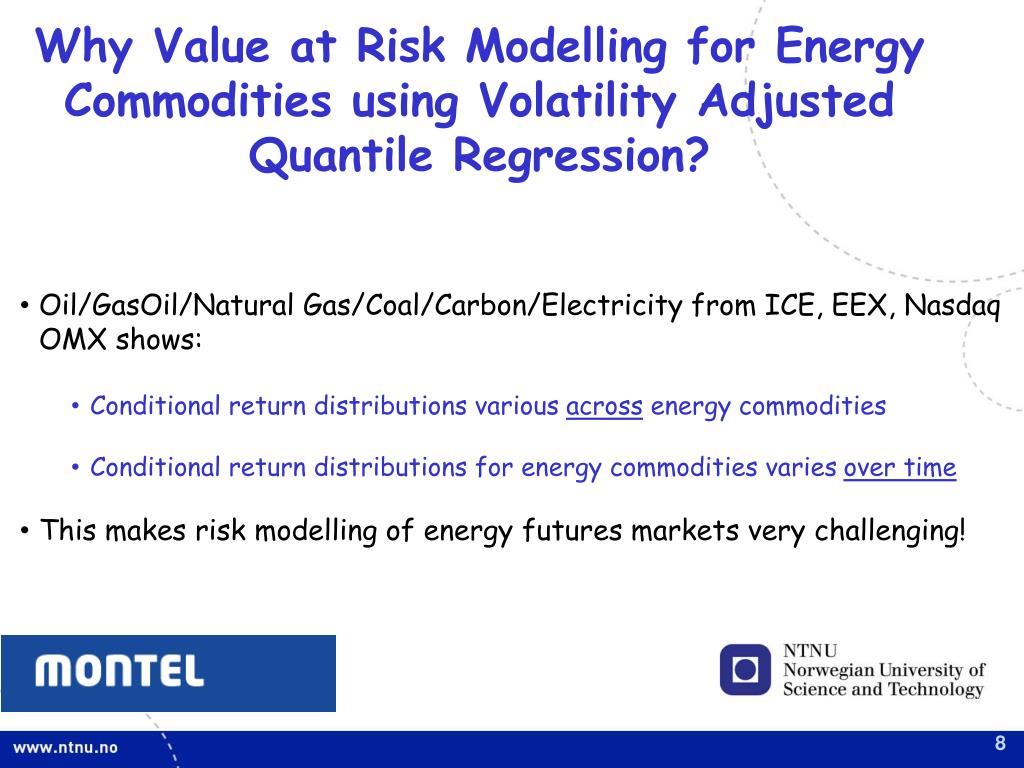 Why Value at Risk Modelling for Energy Commodities using Volatility Adjusted Quantile Regression?

• Oil/GasOil/Natural Gas/Coal/Carbon/Electricity from ICE, EEX, Nasdaq OMX shows:

• Conditional return distributions various across energy commodities

• Conditional return distributions for energy commodities varies over time

• This makes risk modelling of energy futures markets very challenging!

MONTEL

NTNU
Norwegian University of Science and Technology

www.ntnu.no

8